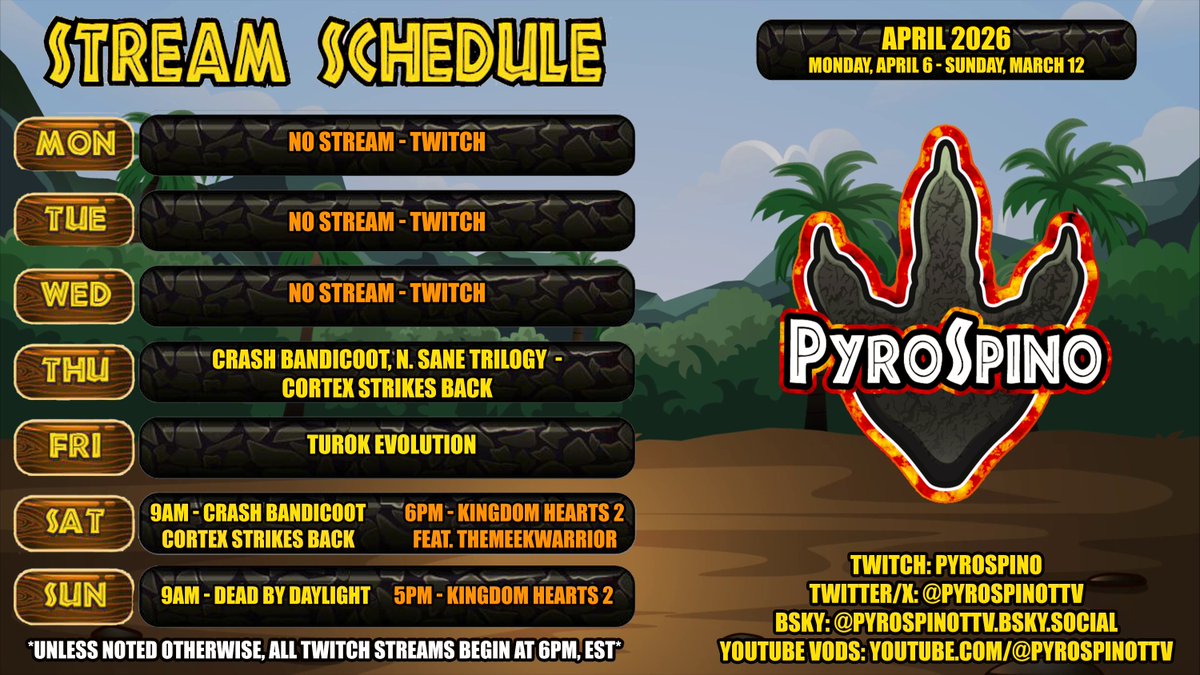 STREAM SCHEDULE

APRIL 2026
MONDAY, APRIL 6 - SUNDAY, MARCH 12

MON
NO STREAM - TWITCH

TUE
NO STREAM - TWITCH

WED
NO STREAM - TWITCH

THU
CRASH BANDICOOT, N. SANE TRILOGY - CORTEX STRIKES BACK

FRI
TUROK EVOLUTION

SAT
9AM - CRASH BANDICOOT CORTEX STRIKES BACK
6PM - KINGDOM HEARTS 2 FEAT. THEMEEKWARRIOR

SUN
9AM - DEAD BY DAYLIGHT
5PM - KINGDOM HEARTS 2

*UNLESS NOTED OTHERWISE, ALL TWITCH STREAMS BEGIN AT 6PM, EST*

PYROSPINO

TWITCH: PYROSPINO
TWITTER/X: @PYROSPINOTTV
BSKY: @PYROSPINOTTV.BSKY.SOCIAL
YOUTUBE VODS: YOUTUBE.COM/@PYROSPINOTTV